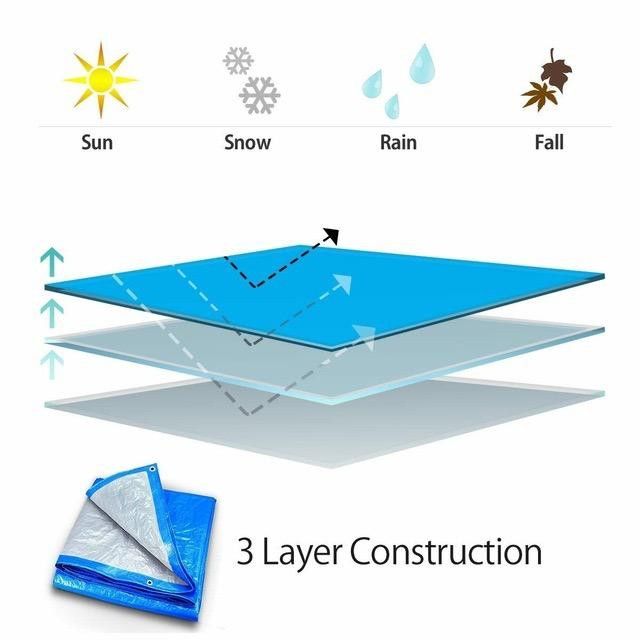 Sun Snow Rain Fall

3 Layer Construction